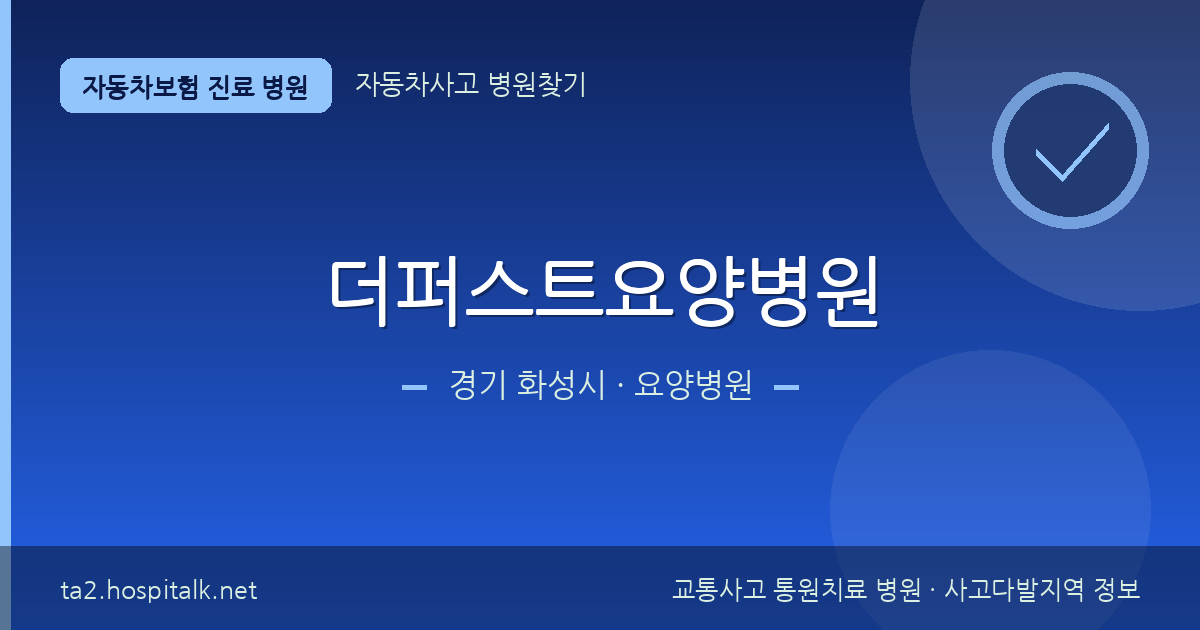 자동차보험 진료 병원

자동차사고 병원찾기

더퍼스트요양병원

경기 화성시 · 요양병원

ta2.hospitalk.net

교통사고 통원치료 병원 · 사고다발지역 정보